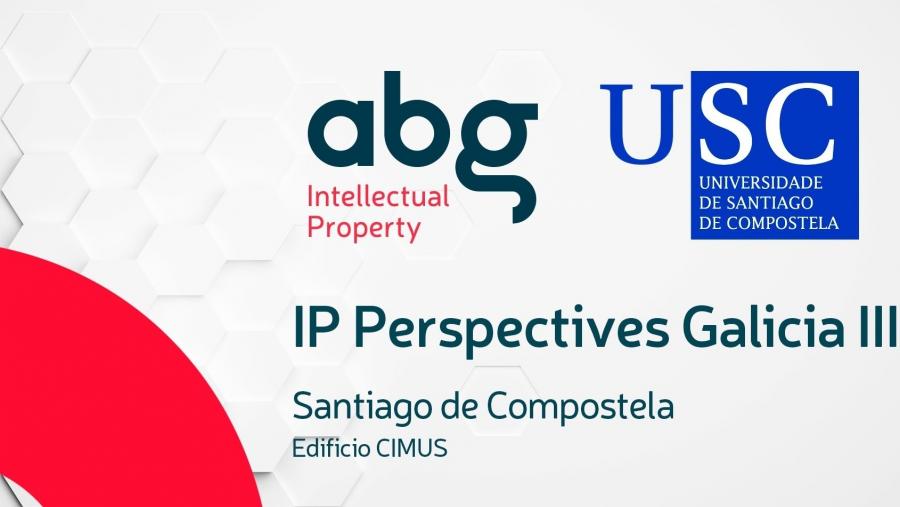 abg
Intellectual Property

USC
UNIVERSIDADE DE SANTIAGO DE COMPOSTELA

IP Perspectives Galicia III

Santiago de Compostela
Edificio CIMUS